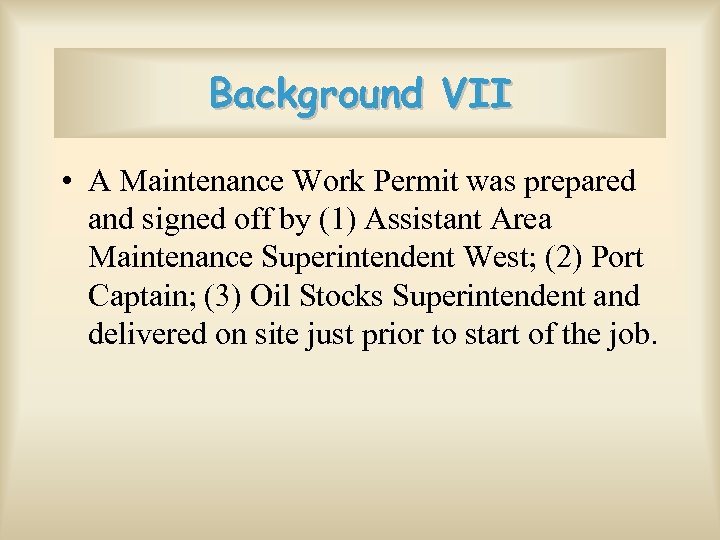 Background VII

• A Maintenance Work Permit was prepared and signed off by (1) Assistant Area Maintenance Superintendent West; (2) Port Captain; (3) Oil Stocks Superintendent and delivered on site just prior to start of the job.